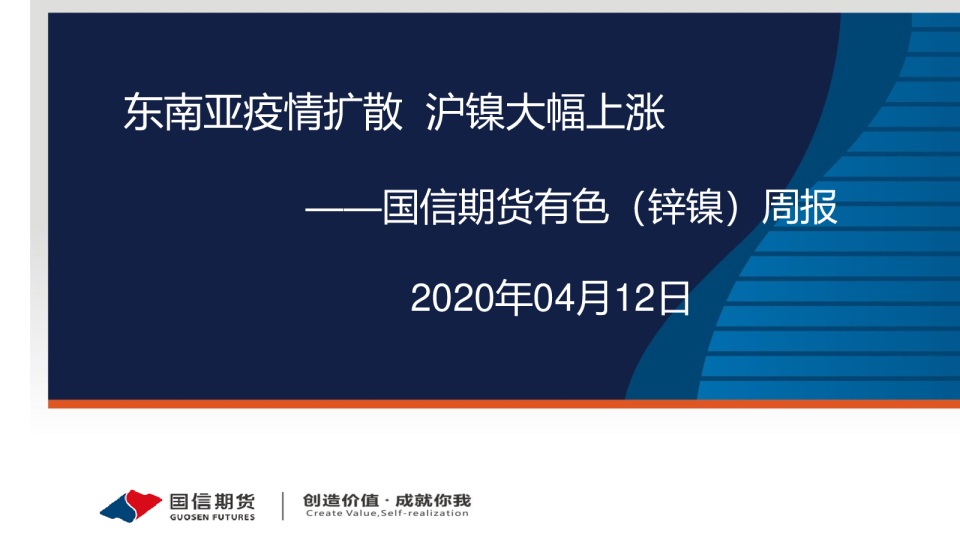 东南亚疫情扩散 沪镍大幅上涨

——国信期货有色（锌镍）周报

2020年04月12日

国信期货
GUOSEN FUTURES

创造价值 · 成就你我
Create Value,Self-realization